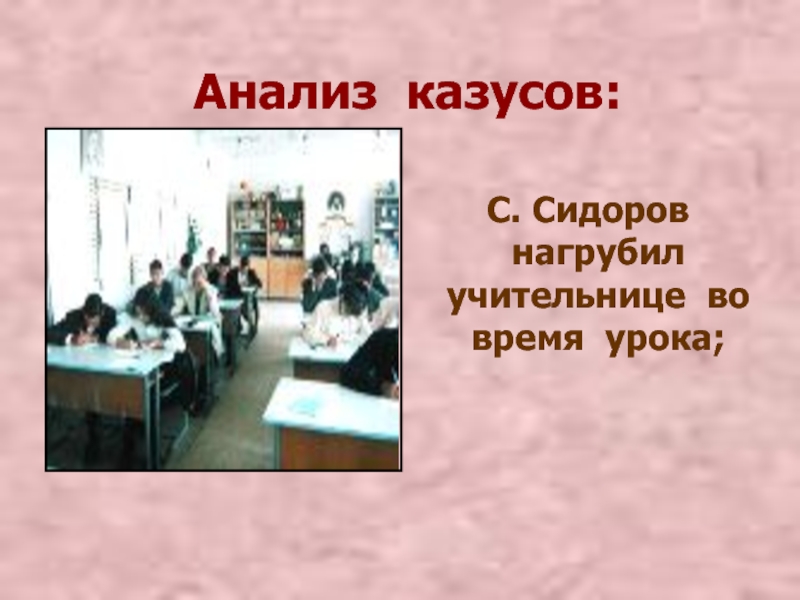 Анализ казусов:

С. Сидоров нагрубил учительнице во время урока;